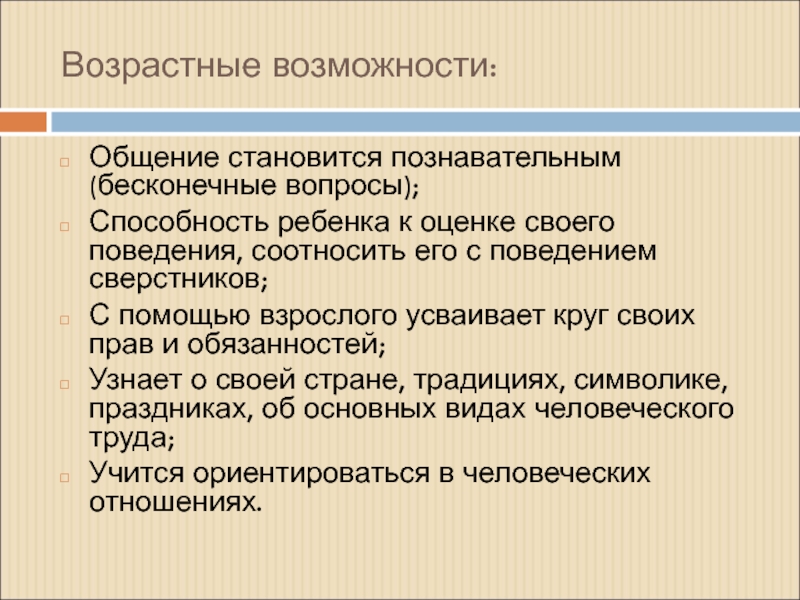 Возрастные возможности:

Общение становится познавательным (бесконечные вопросы);

Способность ребенка к оценке своего поведения, соотносить его с поведением сверстников;

С помощью взрослого усваивает круг своих прав и обязанностей;

Узнает о своей стране, традициях, символике, праздниках, об основных видах человеческого труда;

Учится ориентироваться в человеческих отношениях.